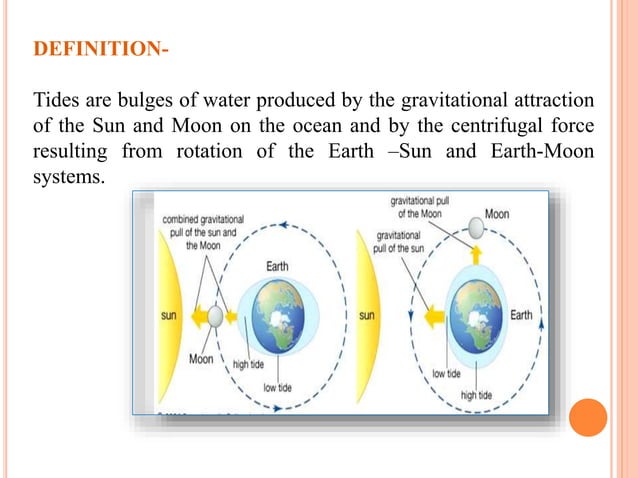 DEFINITION-

Tides are bulges of water produced by the gravitational attraction of the Sun and Moon on the ocean and by the centrifugal force resulting from rotation of the Earth –Sun and Earth-Moon systems.

combined gravitational pull of the sun and the Moon
Earth
sun
Moon
high tide
low tide

gravitational pull of the Moon
Moon
gravitational pull of the sun
sun
Earth
low tide
high tide